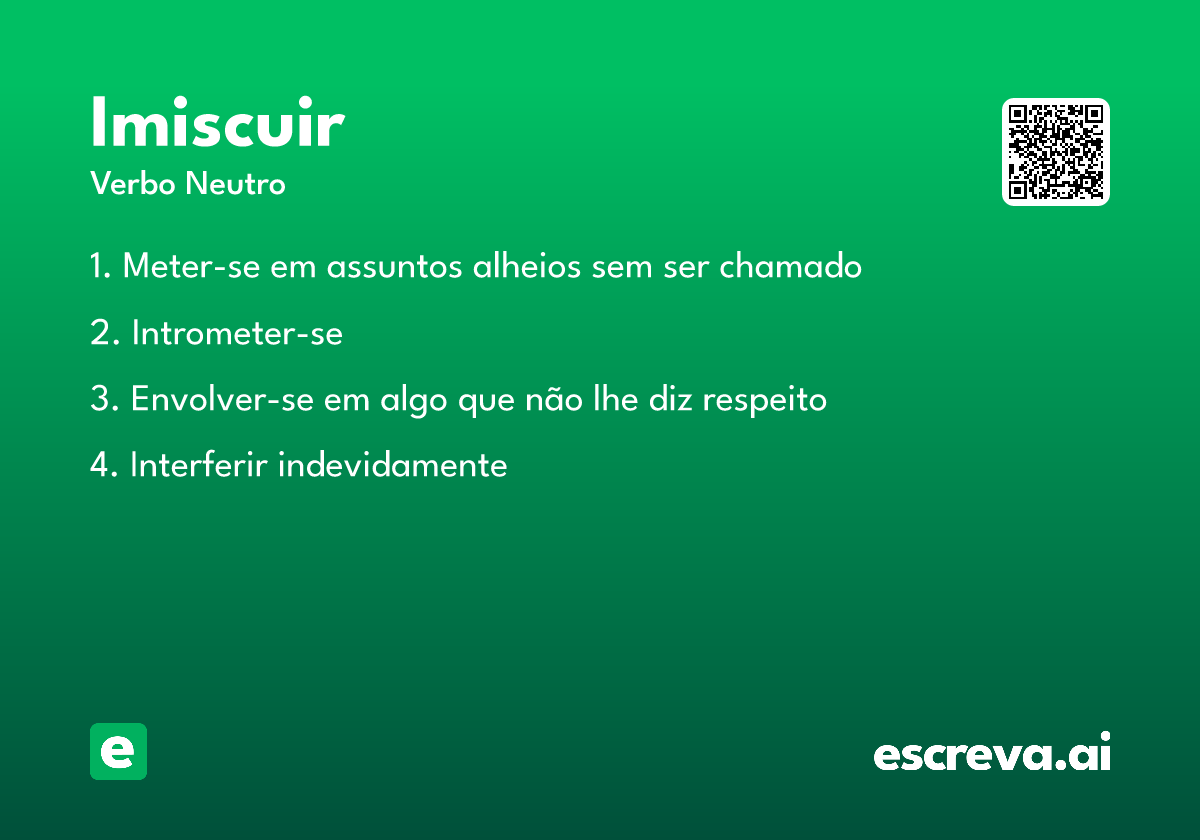 Imiscuir
Verbo Neutro

1. Meter-se em assuntos alheios sem ser chamado

2. Intrometer-se

3. Envolver-se em algo que não lhe diz respeito

4. Interferir indevidamente

e

escreva.ai